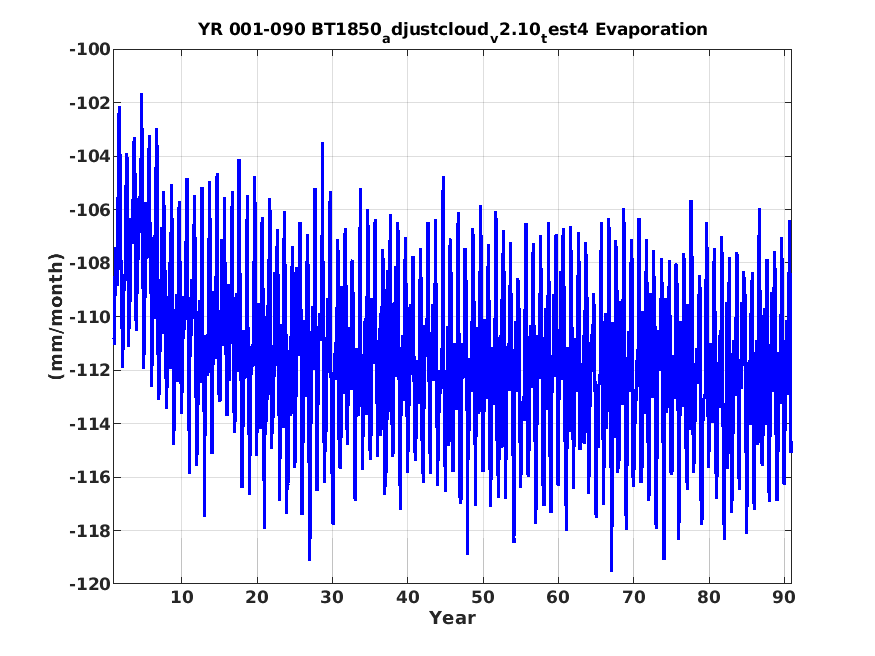 YR 001-090 BT1850$_a$djustcloud$_v$2.10$_t$est4 Evaporation

-100
-102
-104
-106
-108
-110
-112
-114
-116
-118
-120

(mm/month)

10 20 30 40 50 60 70 80 90

Year